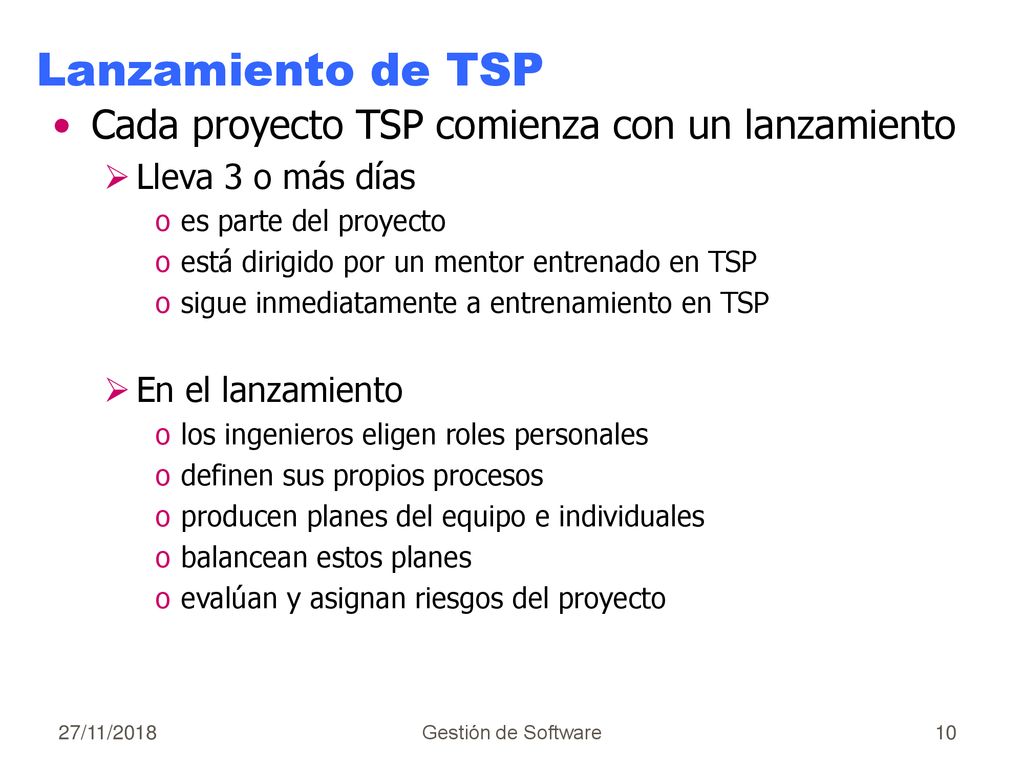 Lanzamiento de TSP

• Cada proyecto TSP comienza con un lanzamiento

➢ Lleva 3 o más días
o es parte del proyecto
o está dirigido por un mentor entrenado en TSP
o sigue inmediatamente a entrenamiento en TSP

➢ En el lanzamiento
o los ingenieros eligen roles personales
o definen sus propios procesos
o producen planes del equipo e individuales
o balancean estos planes
o evalúan y asignan riesgos del proyecto

27/11/2018 Gestión de Software 10